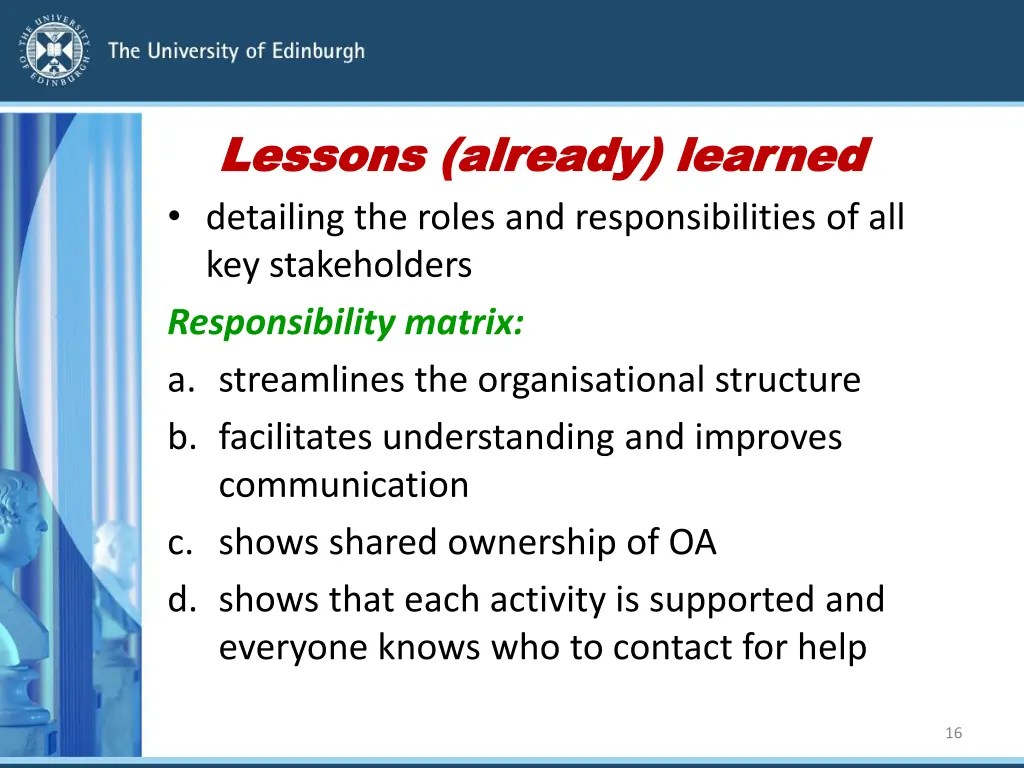 THE UNIVERSITY OF EDINBURGH

The University of Edinburgh

Lessons (already) learned

• detailing the roles and responsibilities of all key stakeholders

Responsibility matrix:

a. streamlines the organisational structure

b. facilitates understanding and improves communication

c. shows shared ownership of OA

d. shows that each activity is supported and everyone knows who to contact for help

16